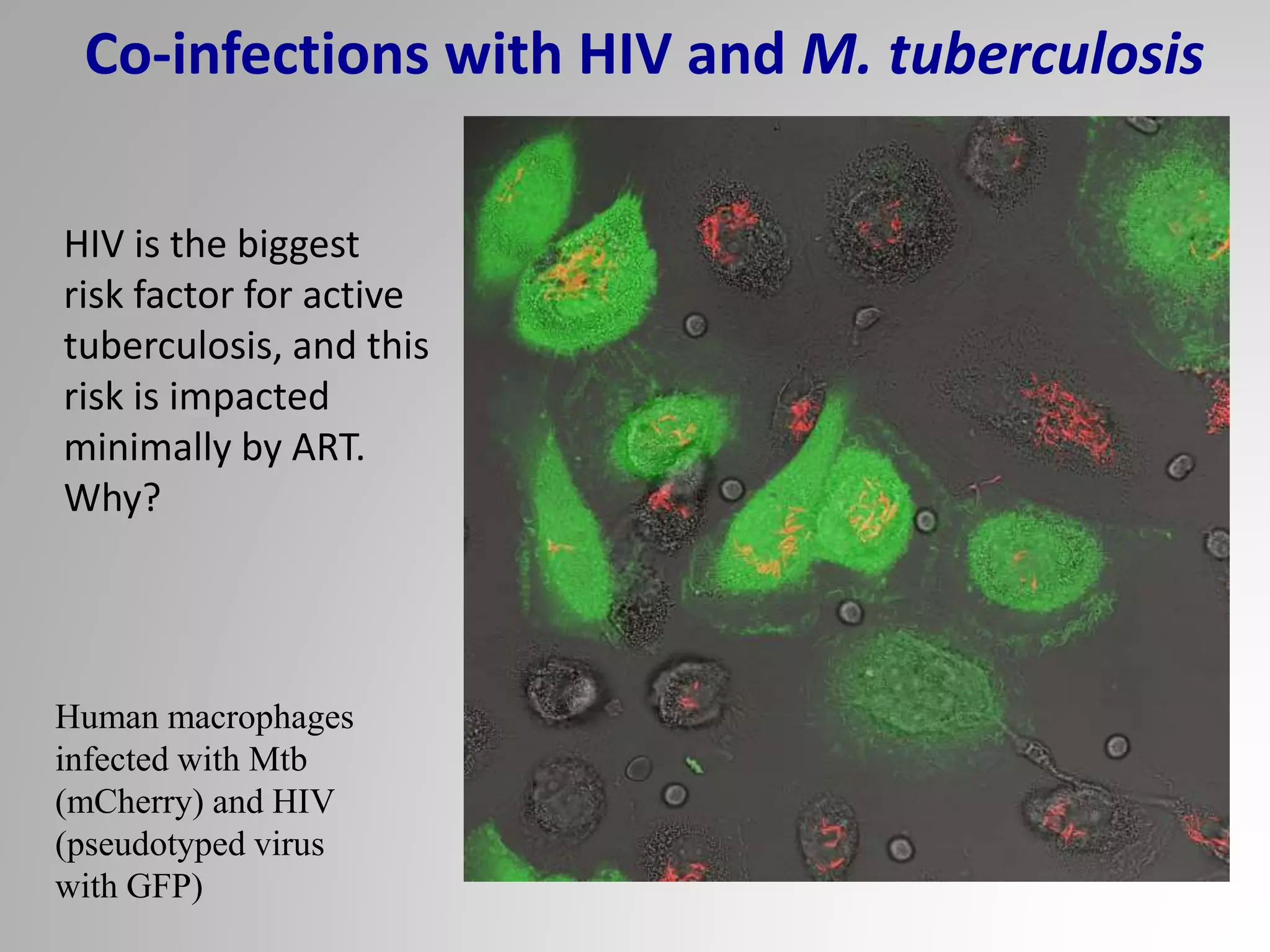 Co-infections with HIV and M. tuberculosis

HIV is the biggest risk factor for active tuberculosis, and this risk is impacted minimally by ART. Why?

Human macrophages infected with Mtb (mCherry) and HIV (pseudotyped virus with GFP)